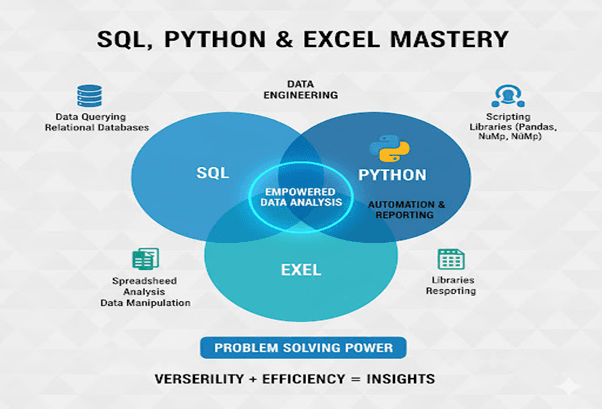 SQL, PYTHON & EXCEL MASTERY

DATA ENGINEERING

Data Querying Relational Databases

Scripting Libraries (Pandas, NuMp, NüMp)

SQL

PYTHON

EMPOWERED DATA ANALYSIS

AUTOMATION & REPORTING

EXEL

Spreadsheed Analysis Data Manipulation

Libraries Respoting

PROBLEM SOLVING POWER

VERSERILITY + EFFICIENCY = INSIGHTS